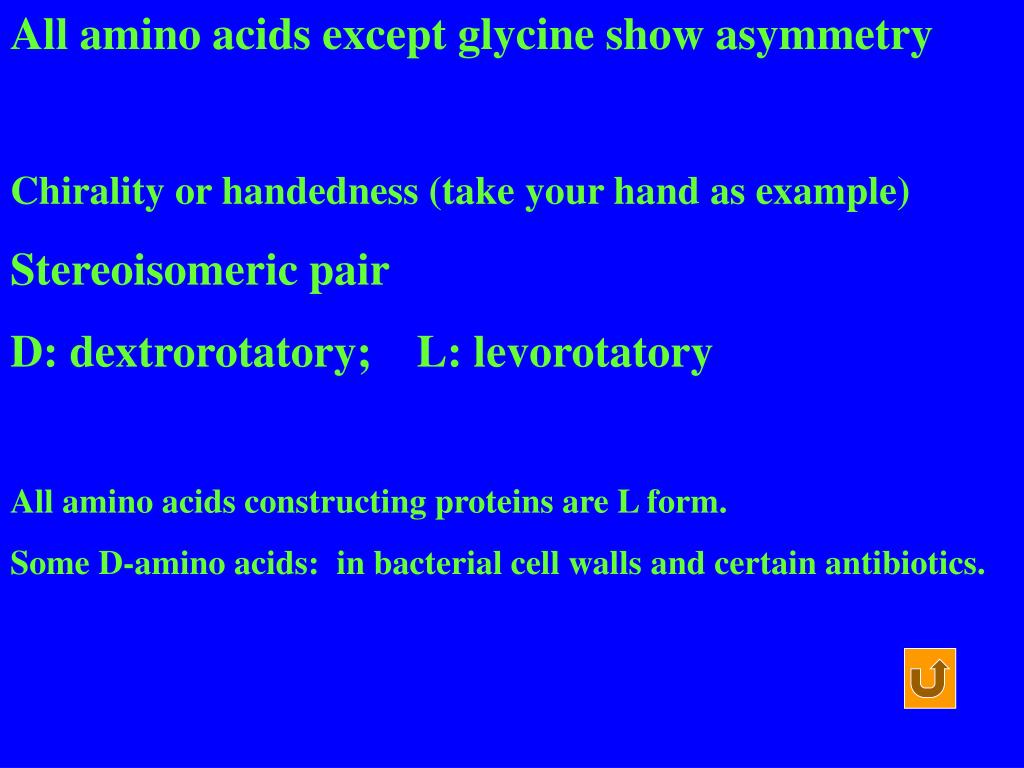 All amino acids except glycine show asymmetry

Chirality or handedness (take your hand as example)

Stereoisomeric pair

D: dextrorotatory; L: levorotatory

All amino acids constructing proteins are L form.

Some D-amino acids: in bacterial cell walls and certain antibiotics.